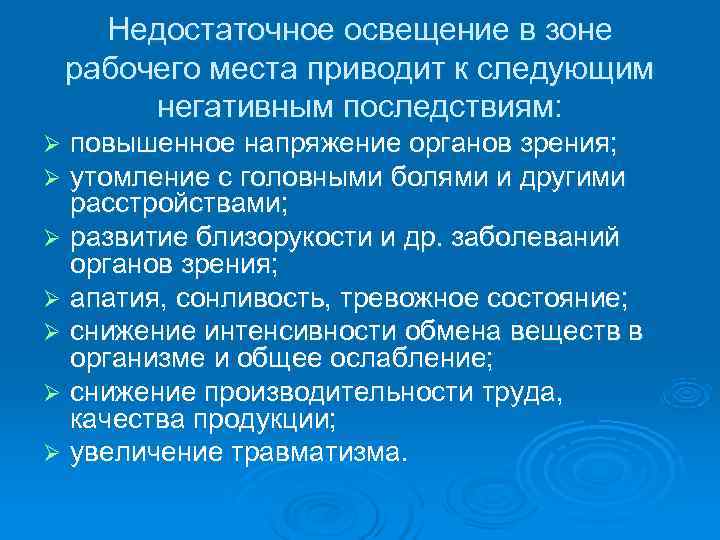 Недостаточное освещение в зоне рабочего места приводит к следующим негативным последствиям:

➢ повышенное напряжение органов зрения;
➢ утомление с головными болями и другими расстройствами;
➢ развитие близорукости и др. заболеваний органов зрения;
➢ апатия, сонливость, тревожное состояние;
➢ снижение интенсивности обмена веществ в организме и общее ослабление;
➢ снижение производительности труда, качества продукции;
➢ увеличение травматизма.